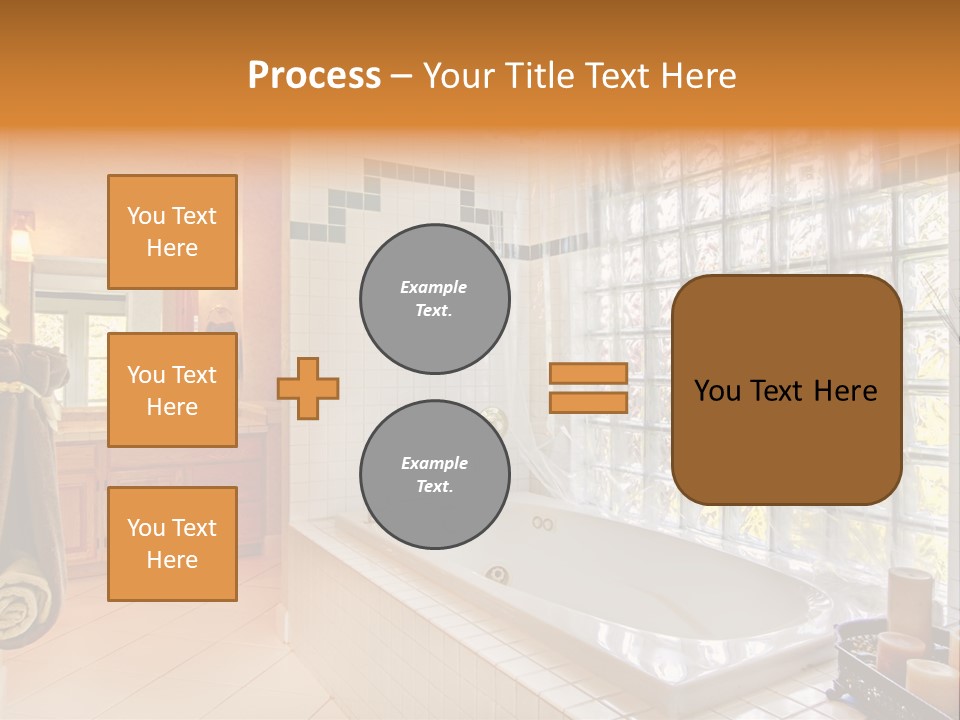 Process – Your Title Text Here

You Text Here

You Text Here

You Text Here

Example Text.

Example Text.

You Text Here